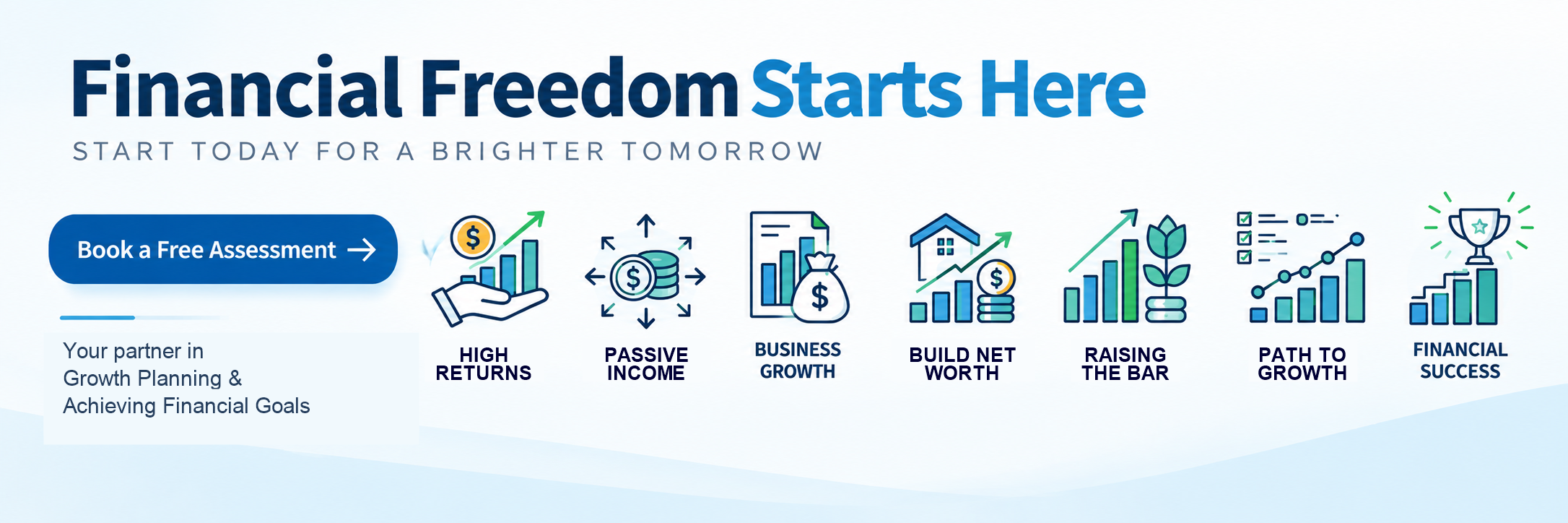 Financial Freedom Starts Here

START TODAY FOR A BRIGHTER TOMORROW

Book a Free Assessment →

Your partner in
Growth Planning &
Achieving Financial Goals

HIGH RETURNS

PASSIVE INCOME

BUSINESS GROWTH

BUILD NET WORTH

RAISING THE BAR

PATH TO GROWTH

FINANCIAL SUCCESS